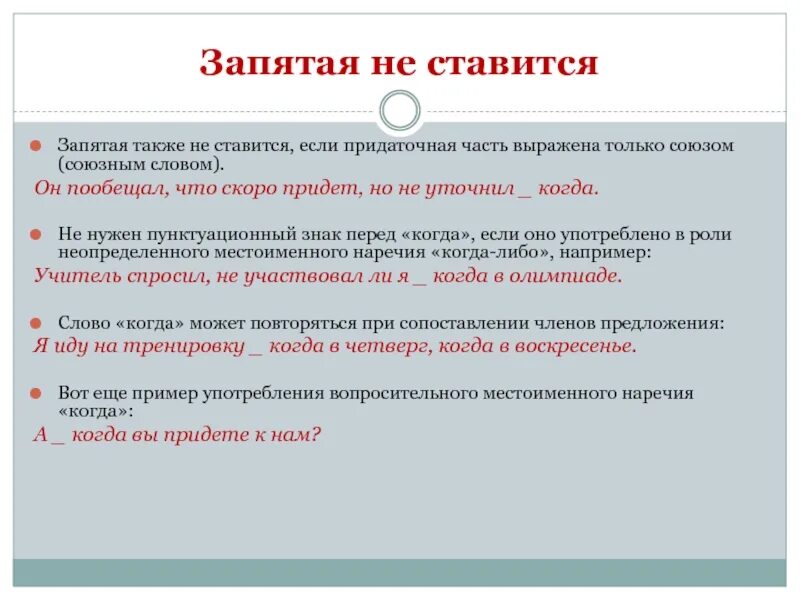 Запятая не ставится

Запятая также не ставится, если придаточная часть выражена только союзом (союзным словом).
Он пообещал, что скоро придет, но не уточнил _ когда.

Не нужен пунктуационный знак перед «когда», если оно употреблено в роли неопределенного местоименного наречия «когда-либо», например:
Учитель спросил, не участвовал ли я _ когда в олимпиаде.

Слово «когда» может повторяться при сопоставлении членов предложения:
Я иду на тренировку _ когда в четверг, когда в воскресенье.

Вот еще пример употребления вопросительного местоименного наречия «когда»:
А _ когда вы придете к нам?